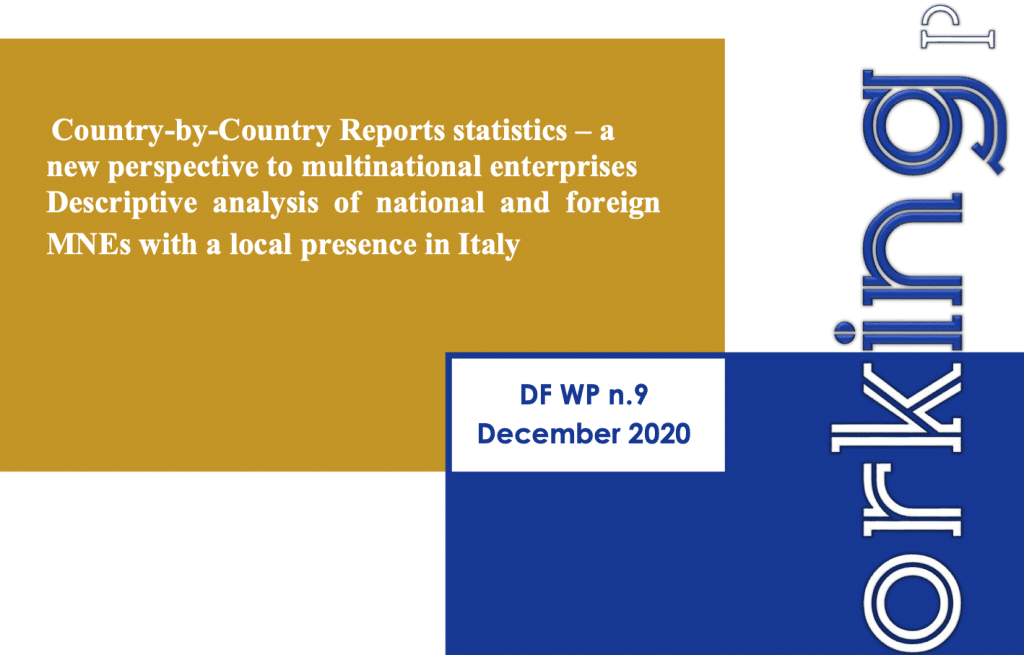 Country-by-Country Reports statistics – a new perspective to multinational enterprises Descriptive analysis of national and foreign MNEs with a local presence in Italy

DF WP n.9
December 2020

orking p